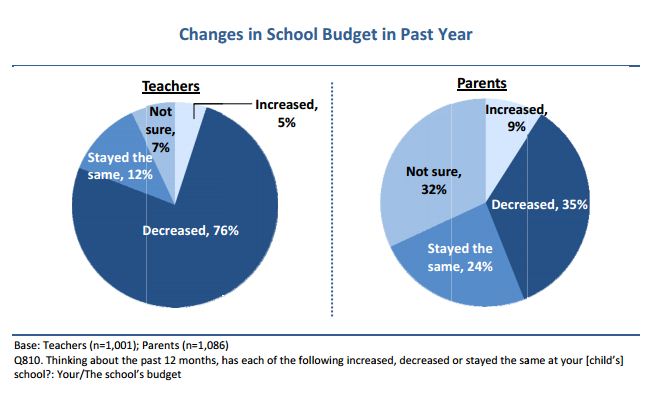 Changes in School Budget in Past Year

Teachers

Not sure, 7%

Increased, 5%

Stayed the same, 12%

Decreased, 76%

Parents

Increased, 9%

Not sure, 32%

Decreased, 35%

Stayed the same, 24%

Base: Teachers (n=1,001); Parents (n=1,086)
Q810. Thinking about the past 12 months, has each of the following increased, decreased or stayed the same at your [child's] school?: Your/The school's budget